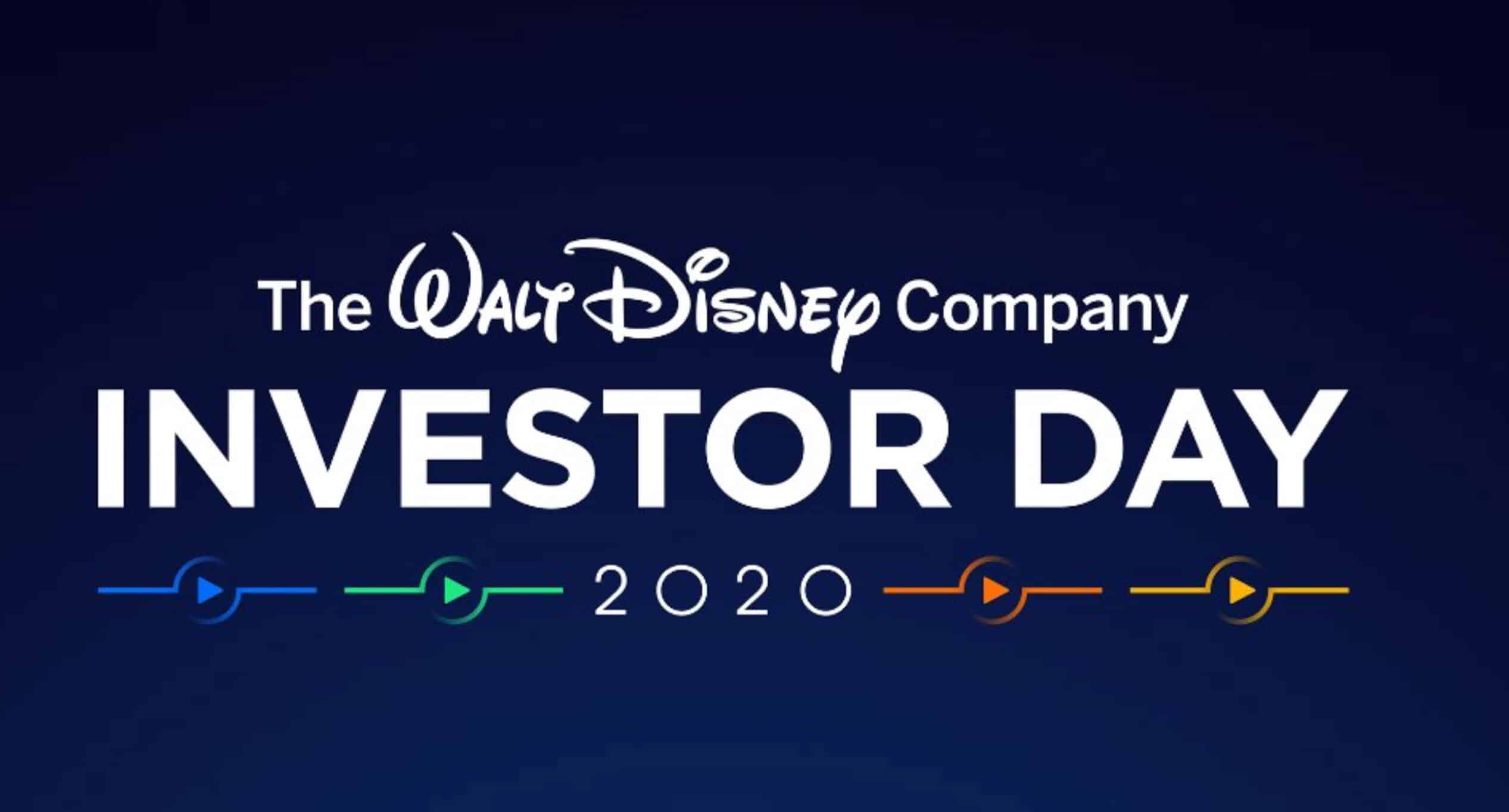 The Walt Disney Company
INVESTOR DAY
2020